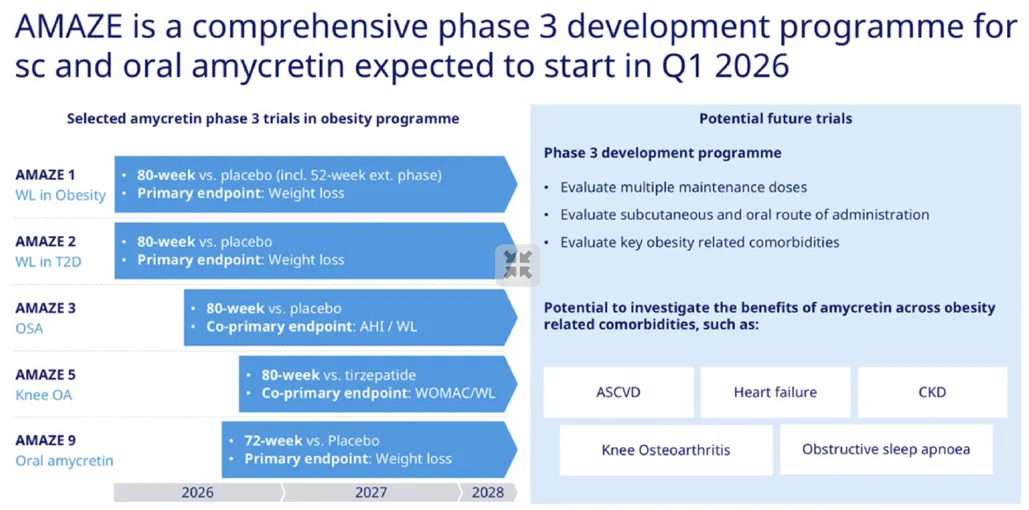 AMAZE is a comprehensive phase 3 development programme for sc and oral amycretin expected to start in Q1 2026

Selected amycretin phase 3 trials in obesity programme

AMAZE 1
WL in Obesity
• 80-week vs. placebo (incl. 52-week ext. phase)
• Primary endpoint: Weight loss

AMAZE 2
WL in T2D
• 80-week vs. placebo
• Primary endpoint: Weight loss

AMAZE 3
OSA
• 80-week vs. placebo
• Co-primary endpoint: AHI / WL

AMAZE 5
Knee OA
• 80-week vs. tirzepatide
• Co-primary endpoint: WOMAC/WL

AMAZE 9
Oral amycretin
• 72-week vs. Placebo
• Primary endpoint: Weight loss

2026 2027 2028

Potential future trials

Phase 3 development programme
• Evaluate multiple maintenance doses
• Evaluate subcutaneous and oral route of administration
• Evaluate key obesity related comorbidities

Potential to investigate the benefits of amycretin across obesity related comorbidities, such as:

ASCVD
Heart failure
CKD
Knee Osteoarthritis
Obstructive sleep apnoea